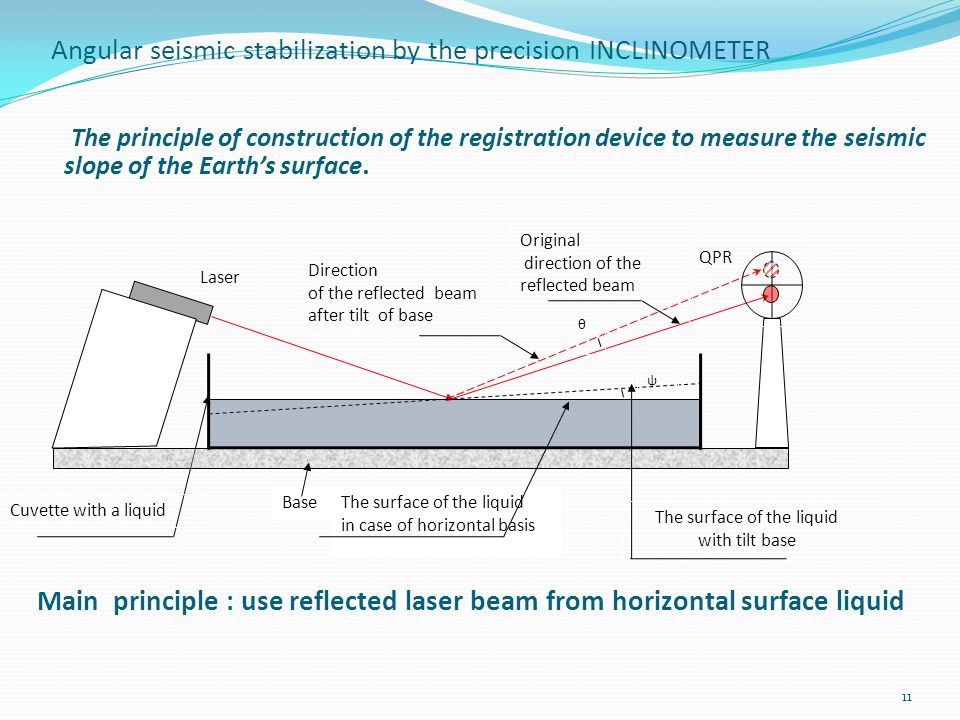 Angular seismic stabilization by the precision INCLINOMETER

The principle of construction of the registration device to measure the seismic slope of the Earth's surface.

Laser

Direction
of the reflected beam
after tilt of base

Original
direction of the
reflected beam

QPR

θ

ψ

Cuvette with a liquid

Base

The surface of the liquid
in case of horizontal basis

The surface of the liquid
with tilt base

Main principle : use reflected laser beam from horizontal surface liquid

11